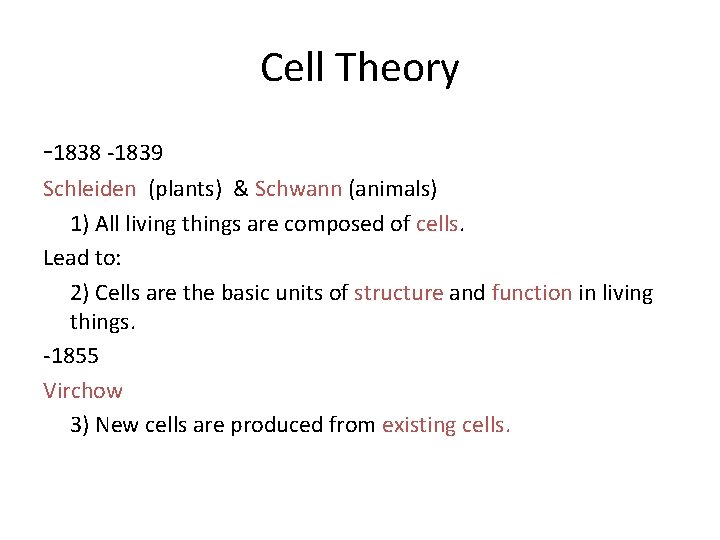 Cell Theory

-1838 -1839

Schleiden (plants) & Schwann (animals)

1) All living things are composed of cells.

Lead to:

2) Cells are the basic units of structure and function in living things.

-1855

Virchow

3) New cells are produced from existing cells.